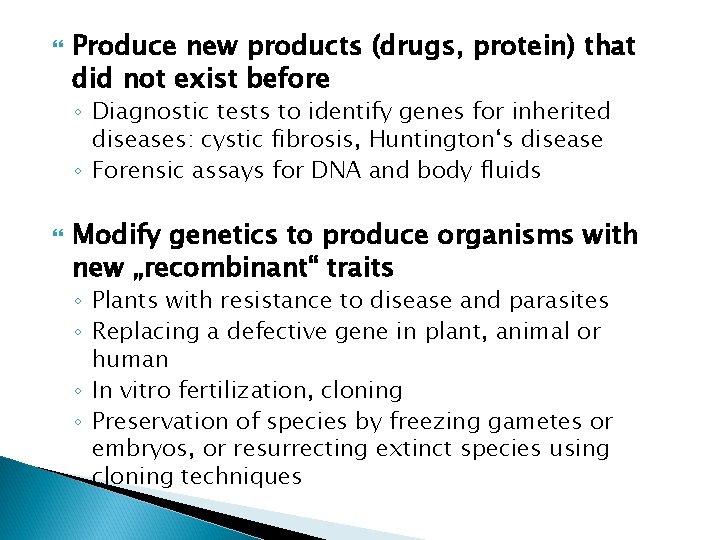 Produce new products (drugs, protein) that did not exist before

◦ Diagnostic tests to identify genes for inherited diseases: cystic fibrosis, Huntington‘s disease
◦ Forensic assays for DNA and body fluids

Modify genetics to produce organisms with new „recombinant“ traits

◦ Plants with resistance to disease and parasites
◦ Replacing a defective gene in plant, animal or human
◦ In vitro fertilization, cloning
◦ Preservation of species by freezing gametes or embryos, or resurrecting extinct species using cloning techniques